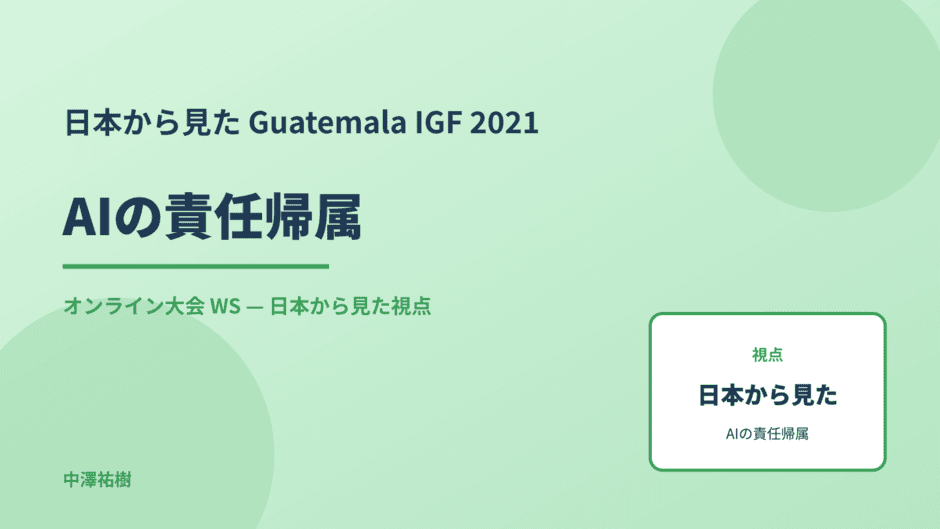 日本から見た Guatemala IGF 2021

AIの責任帰属

オンライン大会 WS — 日本から見た視点

視点

日本から見た

AIの責任帰属

中澤祐樹